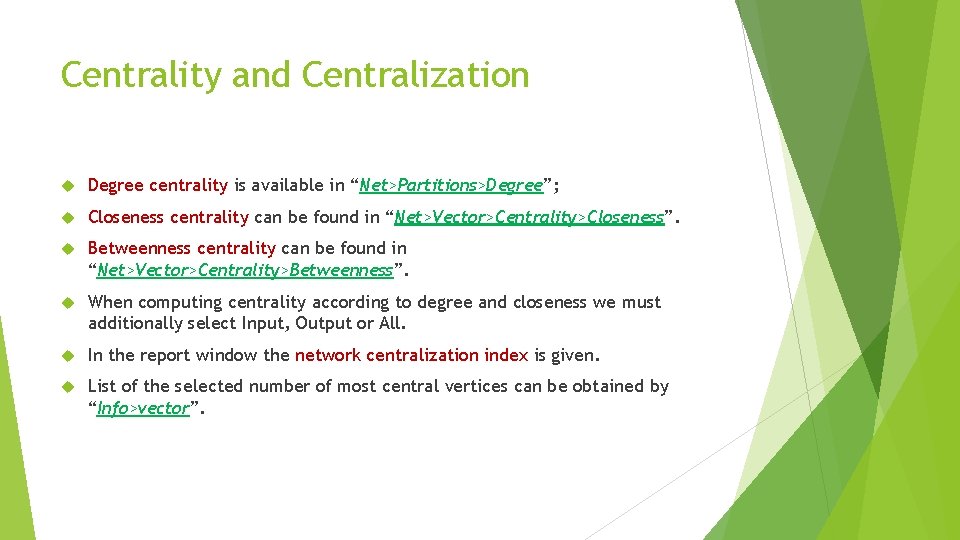 Centrality and Centralization

Degree centrality is available in “Net>Partitions>Degree”;

Closeness centrality can be found in “Net>Vector>Centrality>Closeness”.

Betweenness centrality can be found in “Net>Vector>Centrality>Betweenness”.

When computing centrality according to degree and closeness we must additionally select Input, Output or All.

In the report window the network centralization index is given.

List of the selected number of most central vertices can be obtained by “Info>vector”.